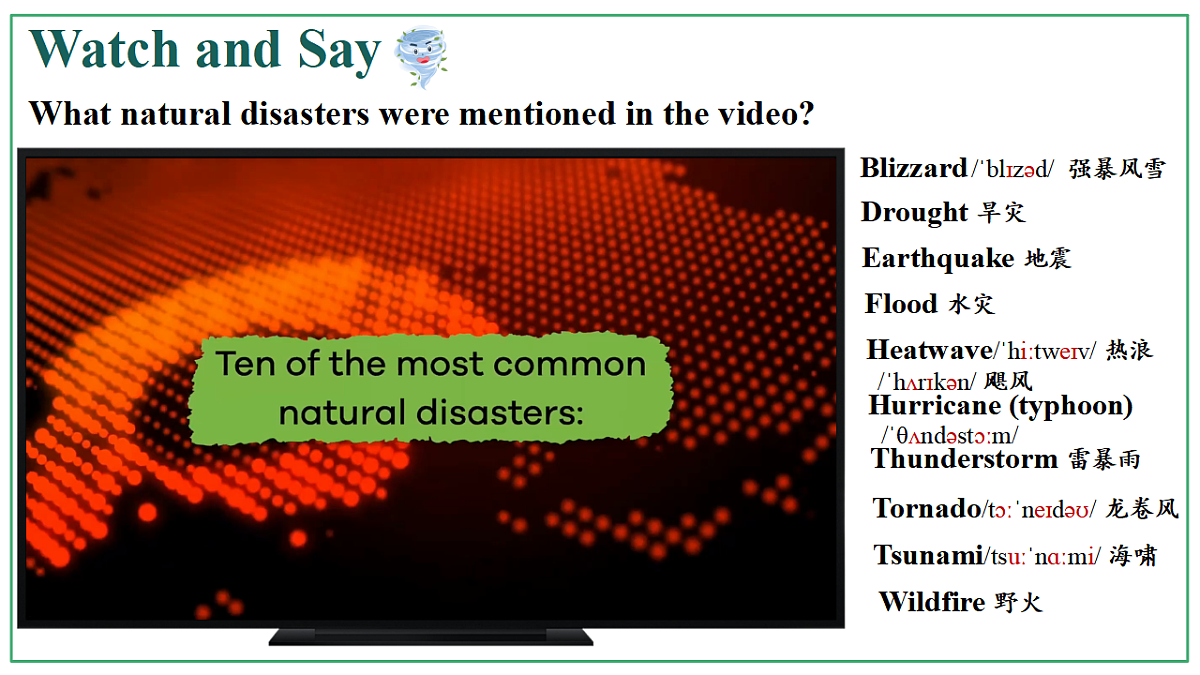 Watch and Say

What natural disasters were mentioned in the video?

Ten of the most common natural disasters:

Blizzard/ˈblɪzəd/ 强暴风雪
Drought 旱灾
Earthquake 地震
Flood 水灾
Heatwave/ˈhiːtweɪv/ 热浪
/ˈhʌrɪkən/ 飓风
Hurricane (typhoon)
/ˈθʌndəstɔːm/
Thunderstorm 雷暴雨
Tornado/tɔːˈneɪdəʊ/ 龙卷风
Tsunami/tsuːˈnɑːmi/ 海啸
Wildfire 野火